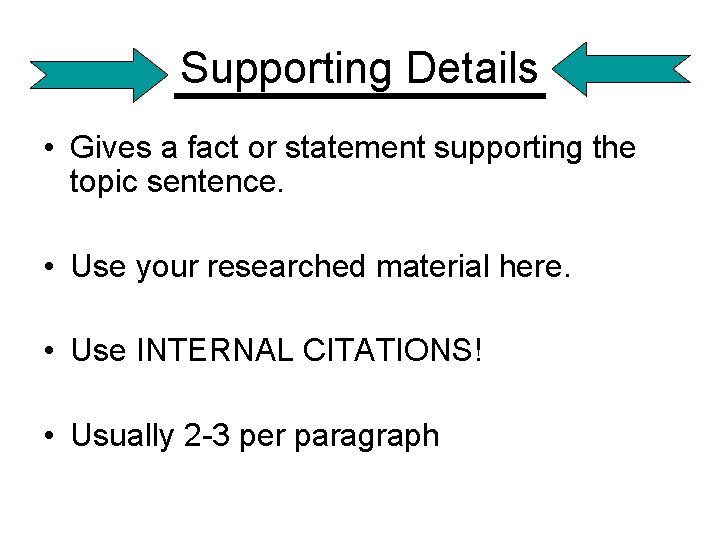 Supporting Details

• Gives a fact or statement supporting the topic sentence.

• Use your researched material here.

• Use INTERNAL CITATIONS!

• Usually 2-3 per paragraph